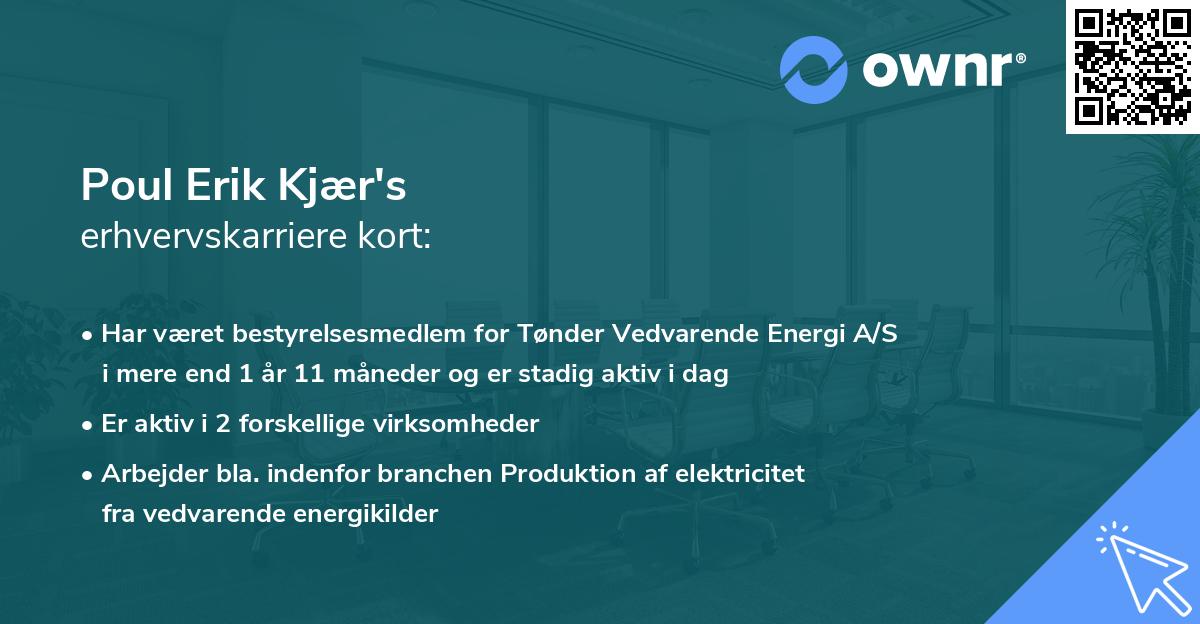 ownr®

Poul Erik Kjær's
erhvervskarriere kort:

• Har været bestyrelsesmedlem for Tønder Vedvarende Energi A/S i mere end 1 år 11 måneder og er stadig aktiv i dag
• Er aktiv i 2 forskellige virksomheder
• Arbejder bla. indenfor branchen Produktion af elektricitet fra vedvarende energikilder